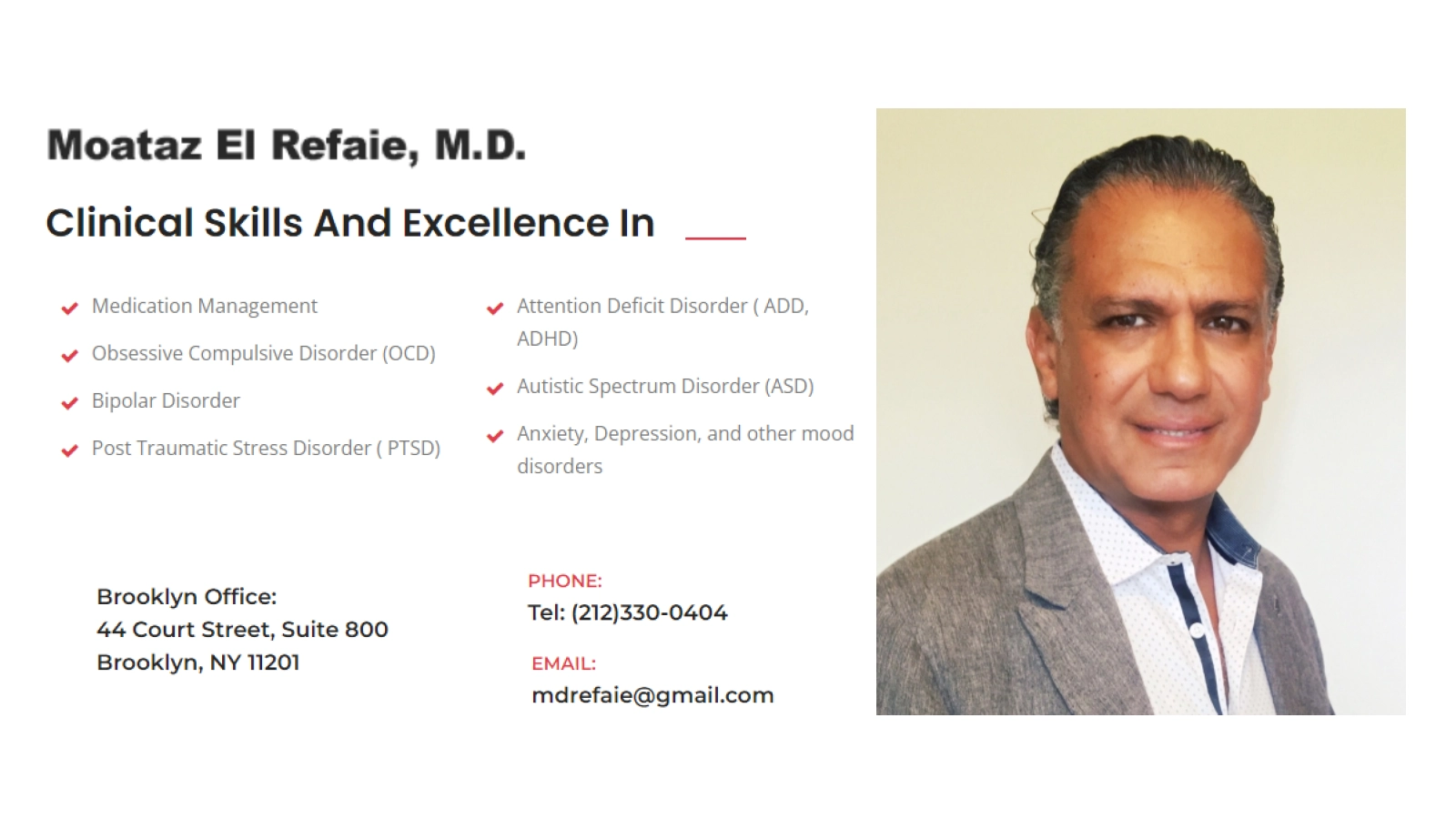 Moataz El Refaie, M.D.

Clinical Skills And Excellence In

Medication Management

Obsessive Compulsive Disorder (OCD)

Bipolar Disorder

Post Traumatic Stress Disorder ( PTSD)

Attention Deficit Disorder ( ADD, ADHD)

Autistic Spectrum Disorder (ASD)

Anxiety, Depression, and other mood disorders

Brooklyn Office:
44 Court Street, Suite 800
Brooklyn, NY 11201

PHONE:
Tel: (212)330-0404

EMAIL:
mdrefaie@gmail.com